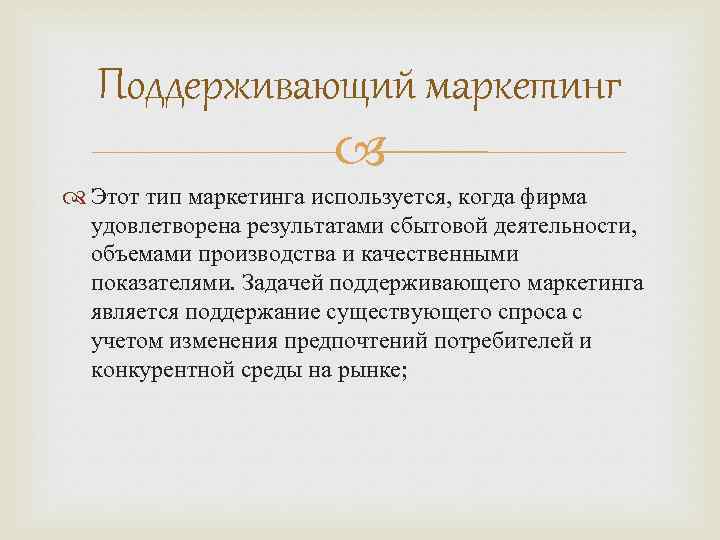 Поддерживающий маркетинг

Этот тип маркетинга используется, когда фирма удовлетворена результатами сбытовой деятельности, объемами производства и качественными показателями. Задачей поддерживающего маркетинга является поддержание существующего спроса с учетом изменения предпочтений потребителей и конкурентной среды на рынке;